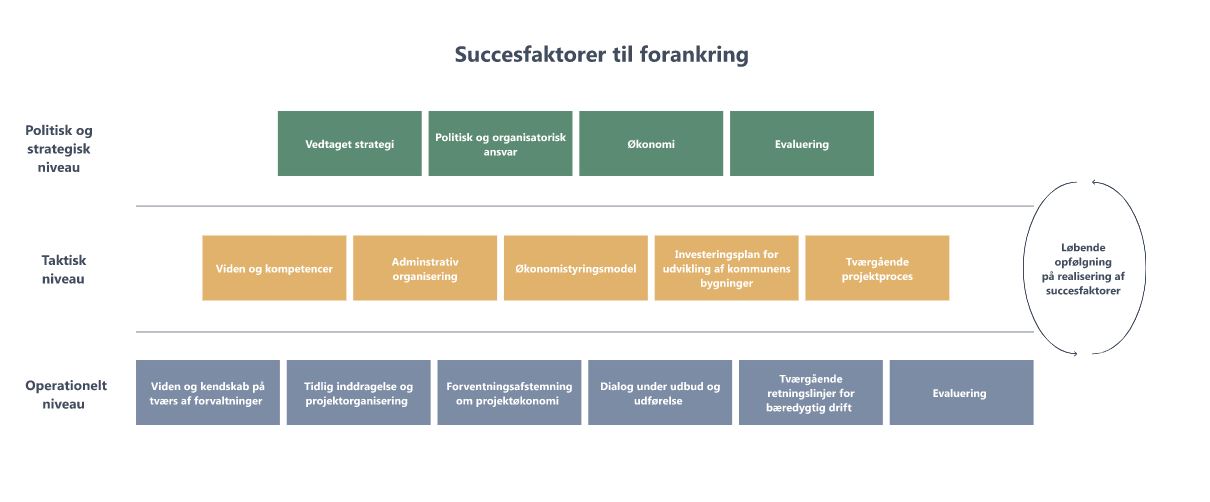 Succesfaktorer til forankring

Politisk og strategisk niveau

Vedtaget strategi

Politisk og organisatorisk ansvar

Økonomi

Evaluering

Taktisk niveau

Viden og kompetencer

Adminstrativ organisering

Økonomistyringsmodel

Investeringsplan for udvikling af kommunens bygninger

Tværgående projektproces

Løbende opfølgning på realisering af succesfaktorer

Operationelt niveau

Viden og kendskab på tværs af forvaltninger

Tidlig inddragelse og projektorganisering

Forventningsafstemning om projektøkonomi

Dialog under udbud og udførelse

Tværgående retningslinjer for bæredygtig drift

Evaluering